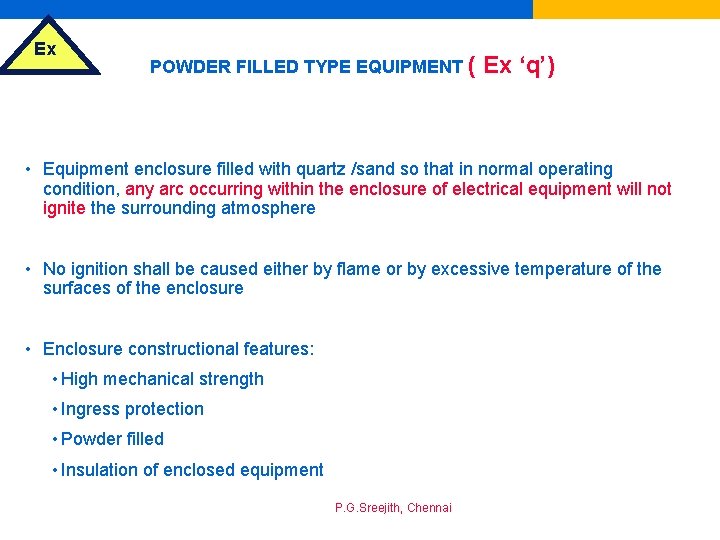 Ex

POWDER FILLED TYPE EQUIPMENT ( Ex ‘q’)

• Equipment enclosure filled with quartz /sand so that in normal operating condition, any arc occurring within the enclosure of electrical equipment will not ignite the surrounding atmosphere

• No ignition shall be caused either by flame or by excessive temperature of the surfaces of the enclosure

• Enclosure constructional features:
• High mechanical strength
• Ingress protection
• Powder filled
• Insulation of enclosed equipment

P.G.Sreejith, Chennai